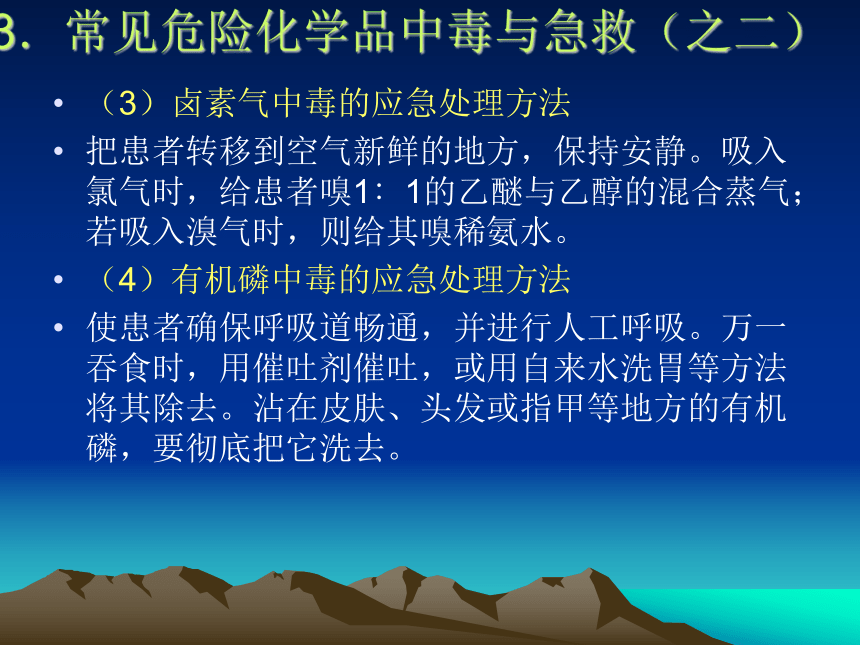 3．常见危险化学品中毒与急救（之二）

• （3）卤素气中毒的应急处理方法

• 把患者转移到空气新鲜的地方，保持安静。吸入氯气时，给患者嗅1：1的乙醚与乙醇的混合蒸气；若吸入溴气时，则给其嗅稀氨水。

• （4）有机磷中毒的应急处理方法

• 使患者确保呼吸道畅通，并进行人工呼吸。万一吞食时，用催吐剂催吐，或用自来水洗胃等方法将其除去。沾在皮肤、头发或指甲等地方的有机磷，要彻底把它洗去。